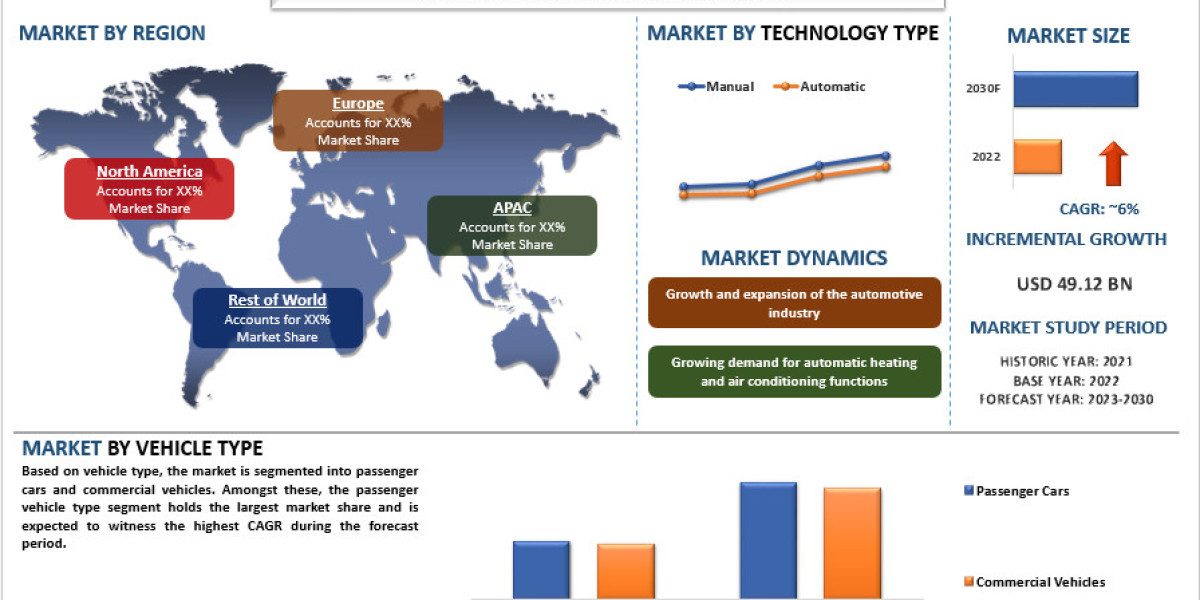 MARKET BY REGION

Europe
Accounts for XX%
Market Share

North America
Accounts for XX%
Market Share

APAC
Accounts for XX%
Market Share

Rest of World
Accounts for XX%
Market Share

MARKET BY TECHNOLOGY TYPE

Manual
Automatic

MARKET DYNAMICS

Growth and expansion of the automotive industry

Growing demand for automatic heating and air conditioning functions

MARKET SIZE

2030F

2022

CAGR: ~6%

INCREMENTAL GROWTH

USD 49.12 BN

MARKET STUDY PERIOD

HISTORIC YEAR: 2021
BASE YEAR: 2022
FORECAST YEAR: 2023-2030

MARKET BY VEHICLE TYPE

Based on vehicle type, the market is segmented into passenger cars and commercial vehicles. Amongst these, the passenger vehicle type segment holds the largest market share and is expected to witness the highest CAGR during the forecast period.

Passenger Cars

Commercial Vehicles